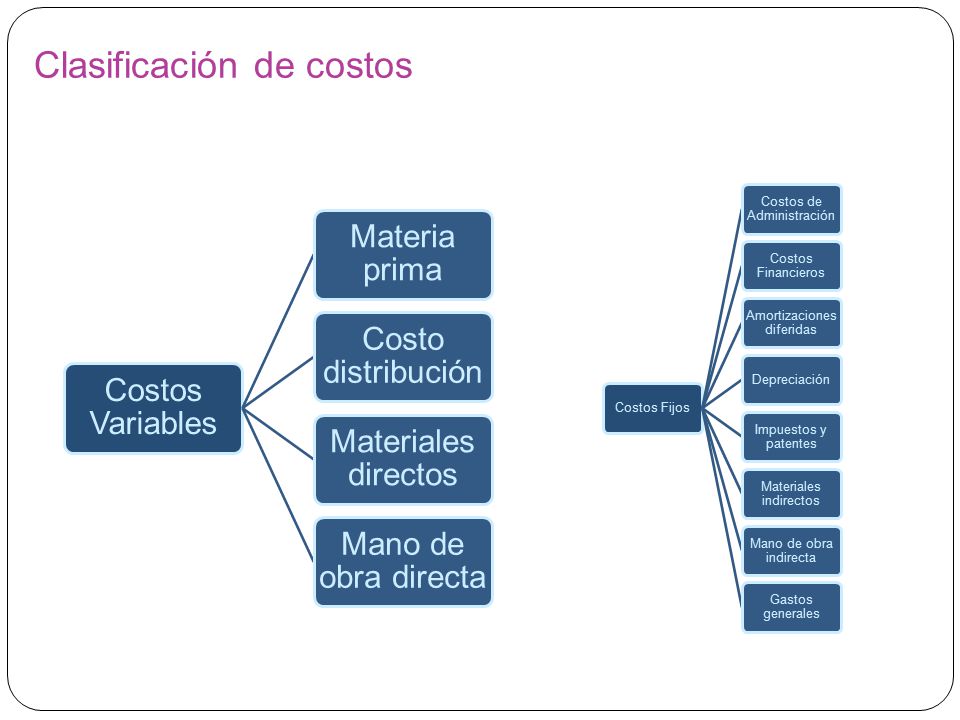 Clasificación de costos

Costos Variables

Materia prima

Costo distribución

Materiales directos

Mano de obra directa

Costos Fijos

Costos de Administración

Costos Financieros

Amortizaciones diferidas

Depreciación

Impuestos y patentes

Materiales indirectos

Mano de obra indirecta

Gastos generales